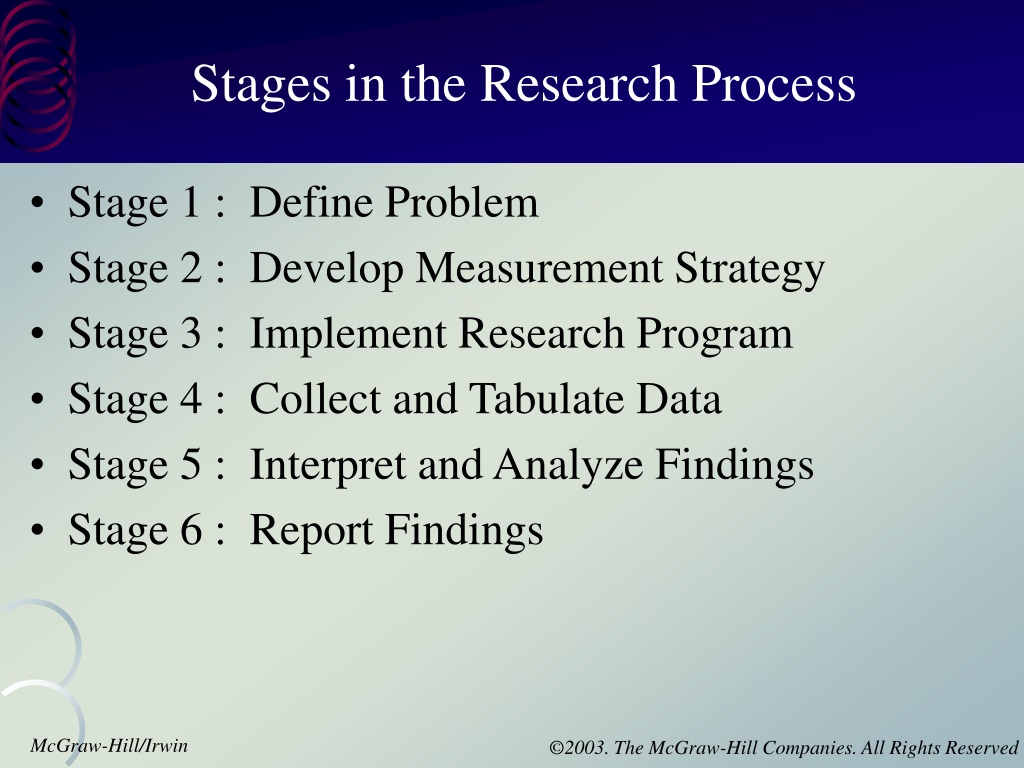 Stages in the Research Process

• Stage 1 : Define Problem
• Stage 2 : Develop Measurement Strategy
• Stage 3 : Implement Research Program
• Stage 4 : Collect and Tabulate Data
• Stage 5 : Interpret and Analyze Findings
• Stage 6 : Report Findings

McGraw-Hill/Irwin

©2003. The McGraw-Hill Companies. All Rights Reserved